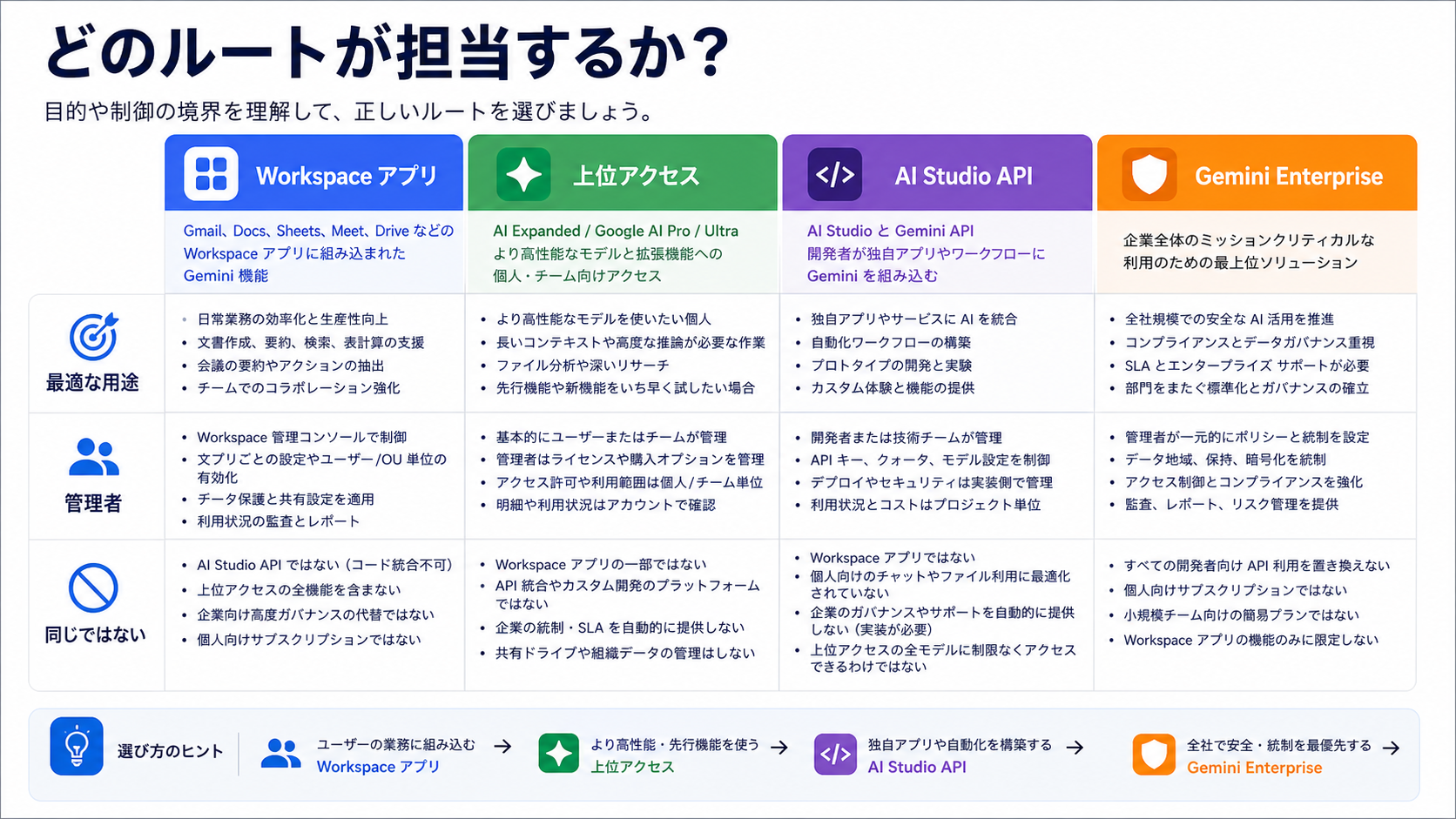 どのルートが担当するか？

目的や制御の境界を理解して、正しいルートを選びましょう。

| | Workspace アプリ | 上位アクセス | AI Studio API | Gemini Enterprise |
|---|---|---|---|---|
| | Gmail、Docs、Sheets、Meet、Drive などの Workspace アプリに組み込まれた Gemini 機能 | AI Expanded / Google AI Pro / Ultra より高性能なモデルと拡張機能への個人・チーム向けアクセス | AI Studio と Gemini API 開発者が独自アプリやワークフローに Gemini を組み込む | 企業全体のミッションクリティカルな利用のための最上位ソリューション |
| 最適な用途 | • 日常業務の効率化と生産性向上 • 文書作成、要約、検索、表計算の支援 • 会議の要約やアクションの抽出 • チームでのコラボレーション強化 | • より高性能なモデルを使いたい個人 • 長いコンテキストや高度な推論が必要な作業 • ファイル分析や深いリサーチ • 先行機能や新機能をいち早く試したい場合 | • 独自アプリやサービスに AI を統合 • 自動化ワークフローの構築 • プロトタイプの開発と実験 • カスタム体験と機能の提供 | • 全社規模での安全な AI 活用を推進 • コンプライアンスとデータガバナンス重視 • SLA とエンタープライズ サポートが必要 • 部門をまたぐ標準化とガバナンスの確立 |
| 管理者 | • Workspace 管理コンソールで制御 • 文プリごとの設定やユーザー/OU 単位の有効化 • データ保護と共有設定を適用 • 利用状況の監査とレポート | • 基本的にユーザーまたはチームが管理 • 管理者はライセンスや購入オプションを管理 • アクセス許可や利用範囲は個人/チーム単位 • 明細や利用状況はアカウントで確認 | • 開発者または技術チームが管理 • API キー、クォータ、モデル設定を制御 • デプロイやセキュリティは実装側で管理 • 利用状況とコストはプロジェクト単位 | • 管理者が一元的にポリシーと統制を設定 • データ地域、保持、暗号化を統制 • アクセス制御とコンプライアンスを強化 • 監査、レポート、リスク管理を提供 |
| 同じではない | • AI Studio API ではない（コード統合不可） • 上位アクセスの全機能を含まない • 企業向け高度ガバナンスの代替ではない • 個人向けサブスクリプションではない | • Workspace アプリの一部ではない • API 統合やカスタム開発のプラットフォームではない • 企業の統制・SLA を自動的に提供しない • 共有ドライブや組織データの管理はしない | • Workspace アプリではない • 個人向けのチャットやファイル利用に最適化されていない • 企業のガバナンスやサポートを自動的に提供しない（実装が必要） • 上位アクセスの全モデルに制限なくアクセスできるわけではない | • すべての開発者向け API 利用を置き換えない • 個人向けサブスクリプションではない • 小規模チーム向けの簡易プランではない • Workspace アプリの機能のみに限定しない |

選び方のヒント
ユーザーの業務に組み込む → Workspace アプリ
より高性能・先行機能を使う → 上位アクセス
独自アプリや自動化を構築する → AI Studio API
全社で安全・統制を最優先する → Gemini Enterprise